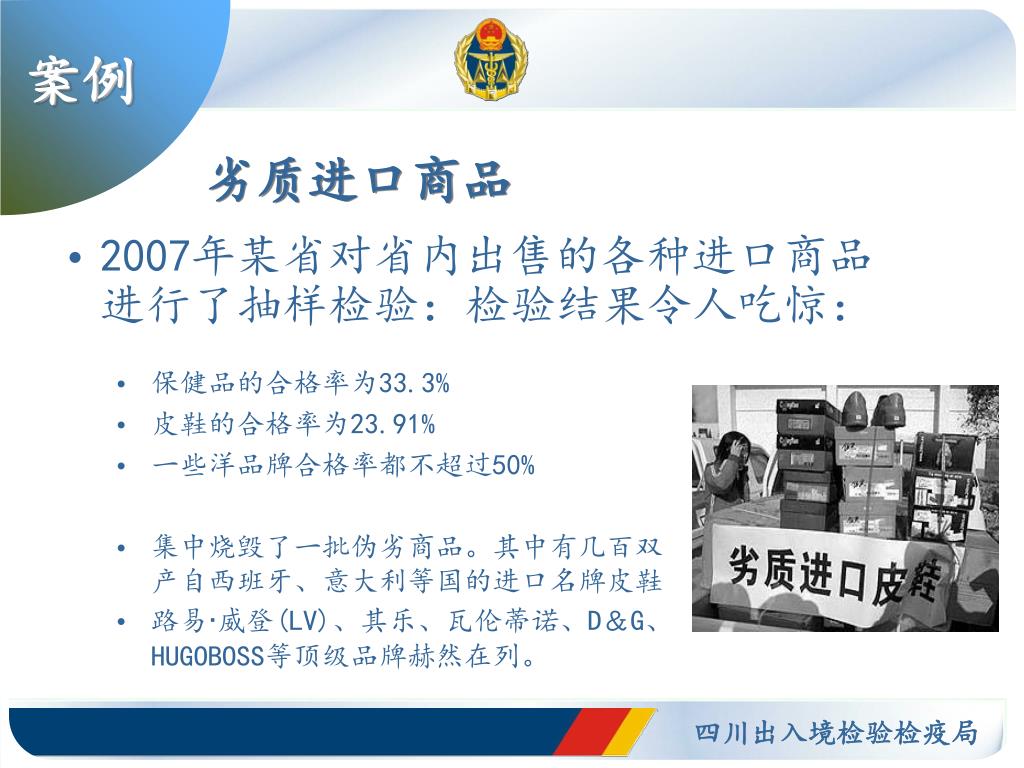 案例

劣质进口商品

• 2007年某省对省内出售的各种进口商品进行了抽样检验：检验结果令人吃惊：

• 保健品的合格率为33.3%
• 皮鞋的合格率为23.91%
• 一些洋品牌合格率都不超过50%

• 集中烧毁了一批伪劣商品。其中有几百双产自西班牙、意大利等国的进口名牌皮鞋
• 路易·威登(LV)、其乐、瓦伦蒂诺、D＆G、HUGOBOSS等顶级品牌赫然在列。

劣质进口皮鞋

四川出入境检验检疫局